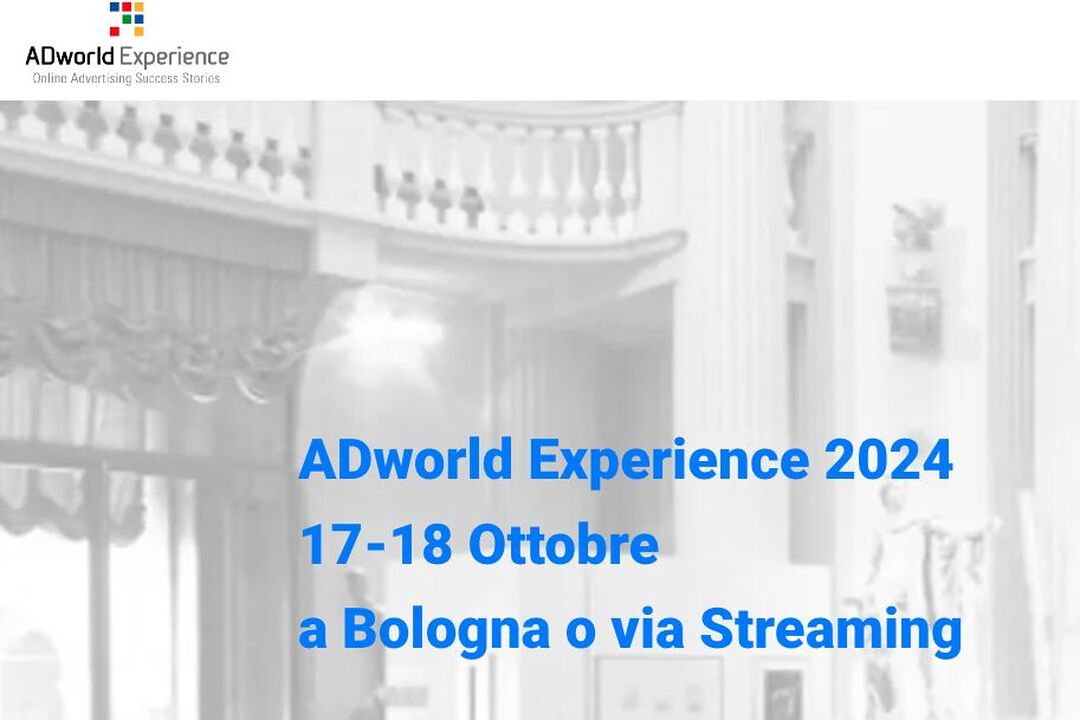 ADworld Experience
Online Advertising Success Stories

ADworld Experience 2024
17-18 Ottobre
a Bologna o via Streaming